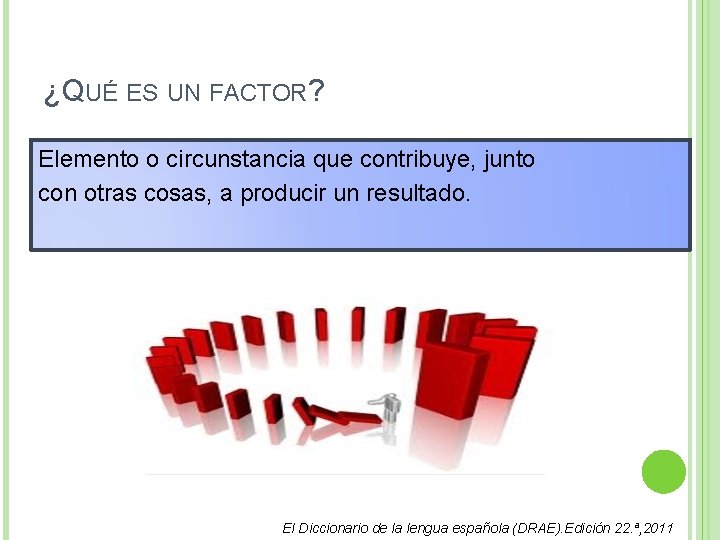 ¿QUÉ ES UN FACTOR?

Elemento o circunstancia que contribuye, junto con otras cosas, a producir un resultado.

El Diccionario de la lengua española (DRAE).Edición 22.ª,2011